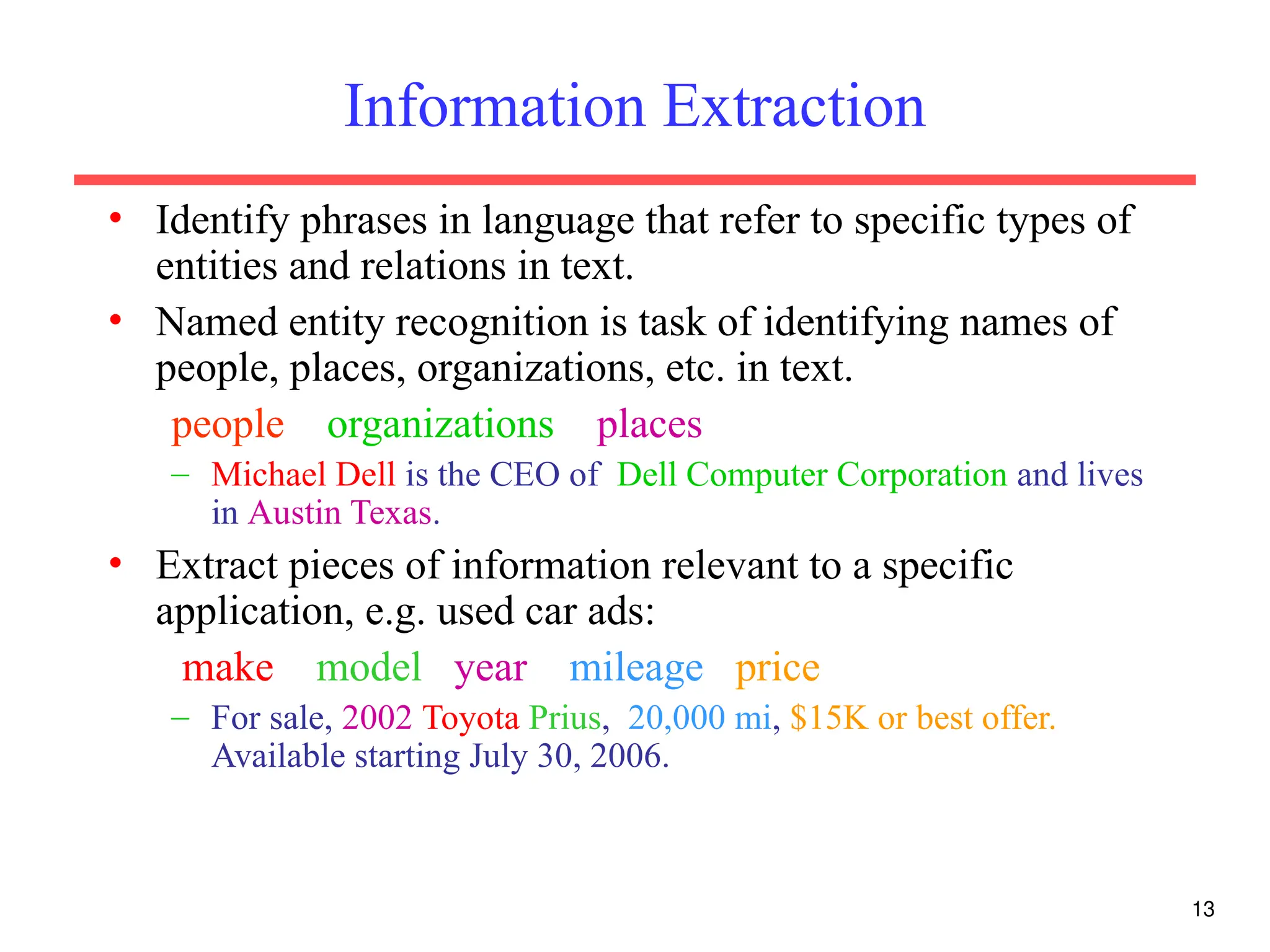 Information Extraction

• Identify phrases in language that refer to specific types of entities and relations in text.

• Named entity recognition is task of identifying names of people, places, organizations, etc. in text.

people organizations places

– Michael Dell is the CEO of Dell Computer Corporation and lives in Austin Texas.

• Extract pieces of information relevant to a specific application, e.g. used car ads:

make model year mileage price

– For sale, 2002 Toyota Prius, 20,000 mi, $15K or best offer. Available starting July 30, 2006.

13